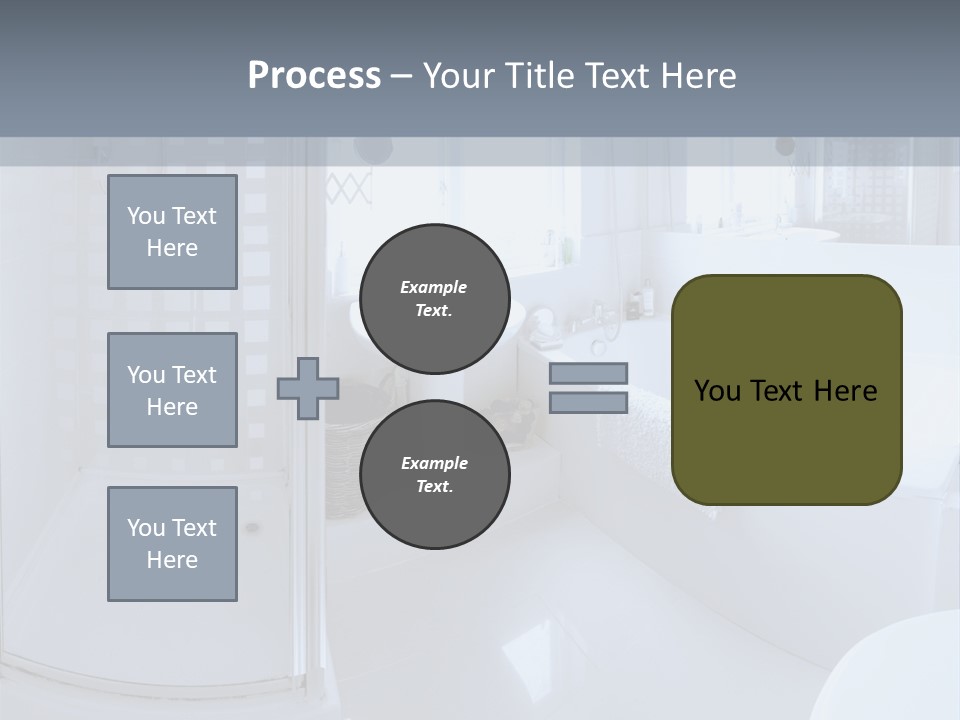 Process – Your Title Text Here

You Text Here

You Text Here

You Text Here

Example Text.

Example Text.

You Text Here